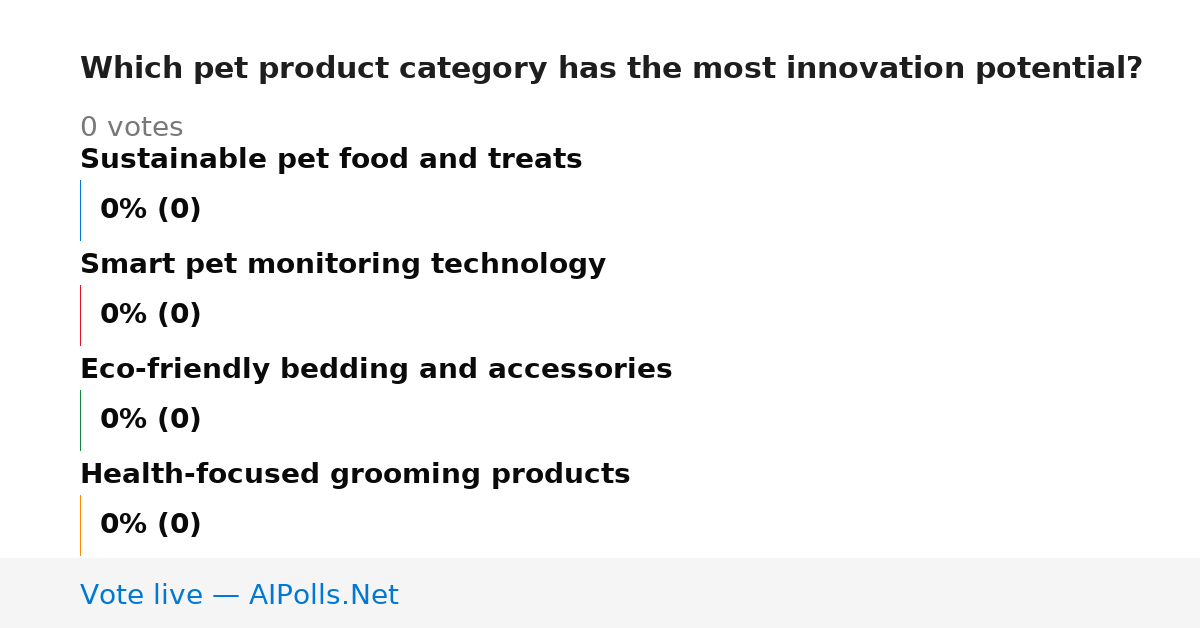 Which pet product category has the most innovation potential?

0 votes

Sustainable pet food and treats

0% (0)

Smart pet monitoring technology

0% (0)

Eco-friendly bedding and accessories

0% (0)

Health-focused grooming products

0% (0)

Vote live — AIPolls.Net